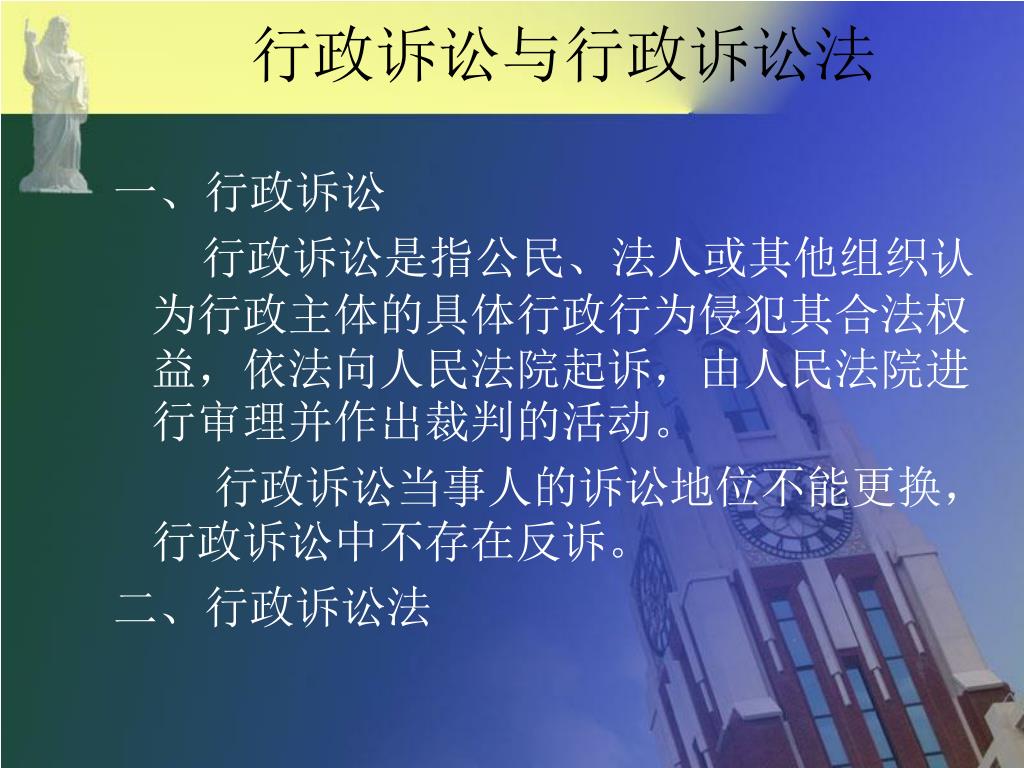 行政诉讼与行政诉讼法

一、行政诉讼

行政诉讼是指公民、法人或其他组织认为行政主体的具体行政行为侵犯其合法权益，依法向人民法院起诉，由人民法院进行审理并作出裁判的活动。

行政诉讼当事人的诉讼地位不能更换，行政诉讼中不存在反诉。

二、行政诉讼法